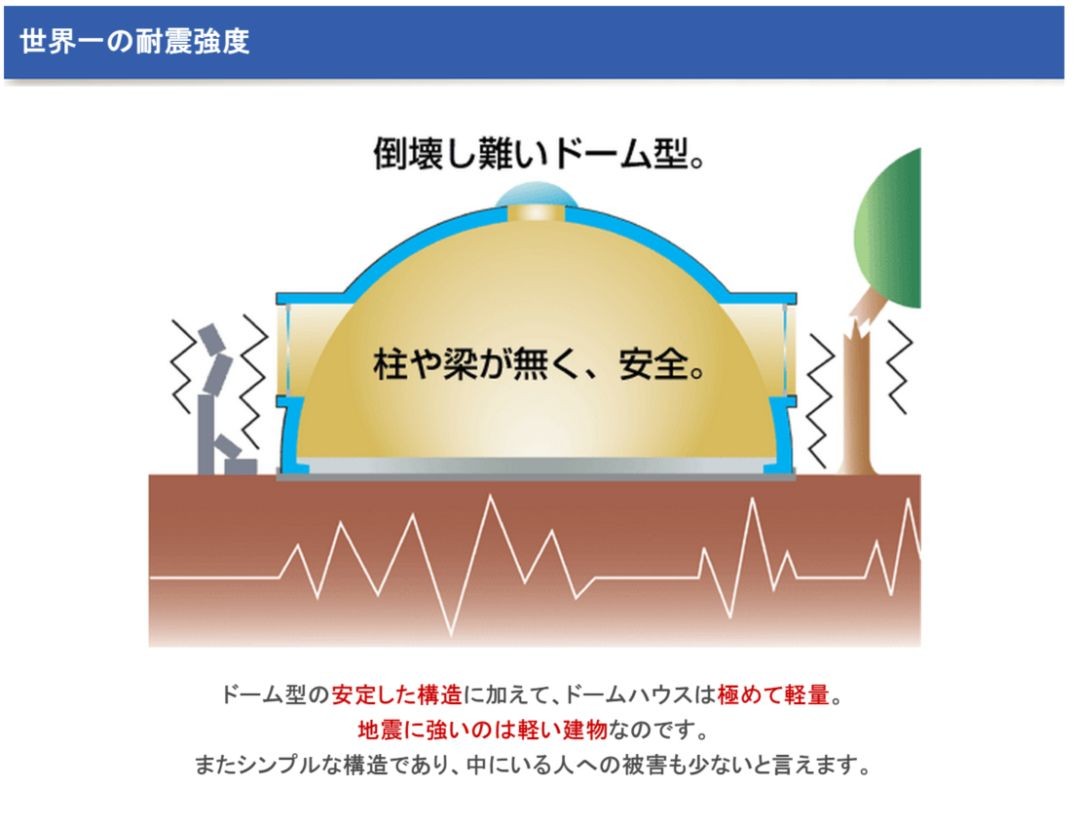 世界一の耐震強度

倒壊し難いドーム型。

柱や梁が無く、安全。

ドーム型の安定した構造に加えて、ドームハウスは極めて軽量。
地震に強いのは軽い建物なのです。
またシンプルな構造であり、中にいる人への被害も少ないと言えます。